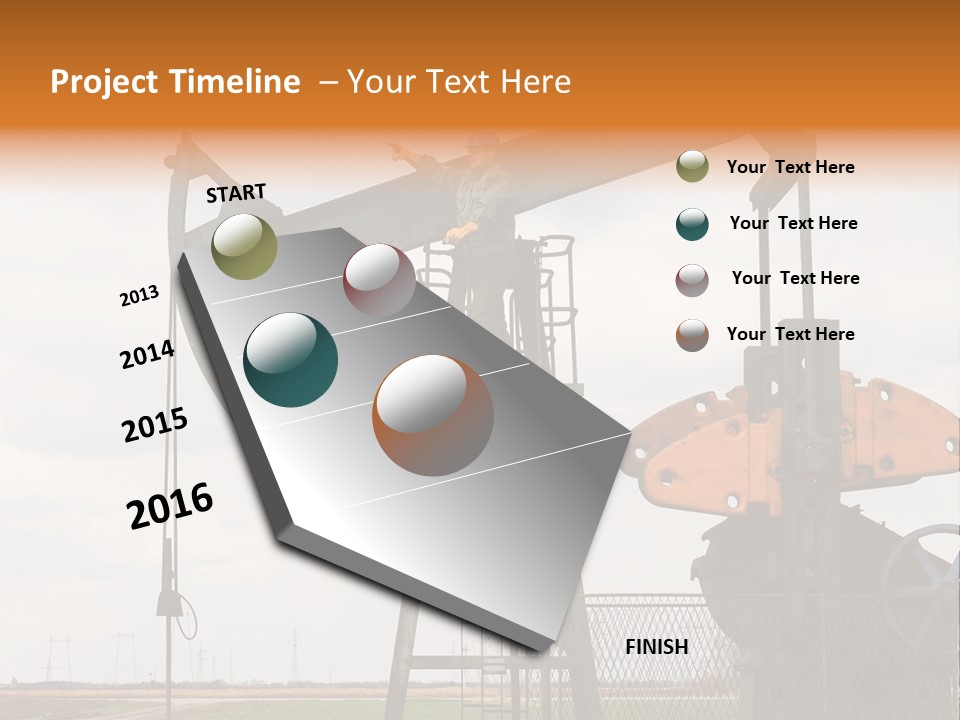 Project Timeline – Your Text Here

START

2013

2014

2015

2016

FINISH

Your Text Here

Your Text Here

Your Text Here

Your Text Here